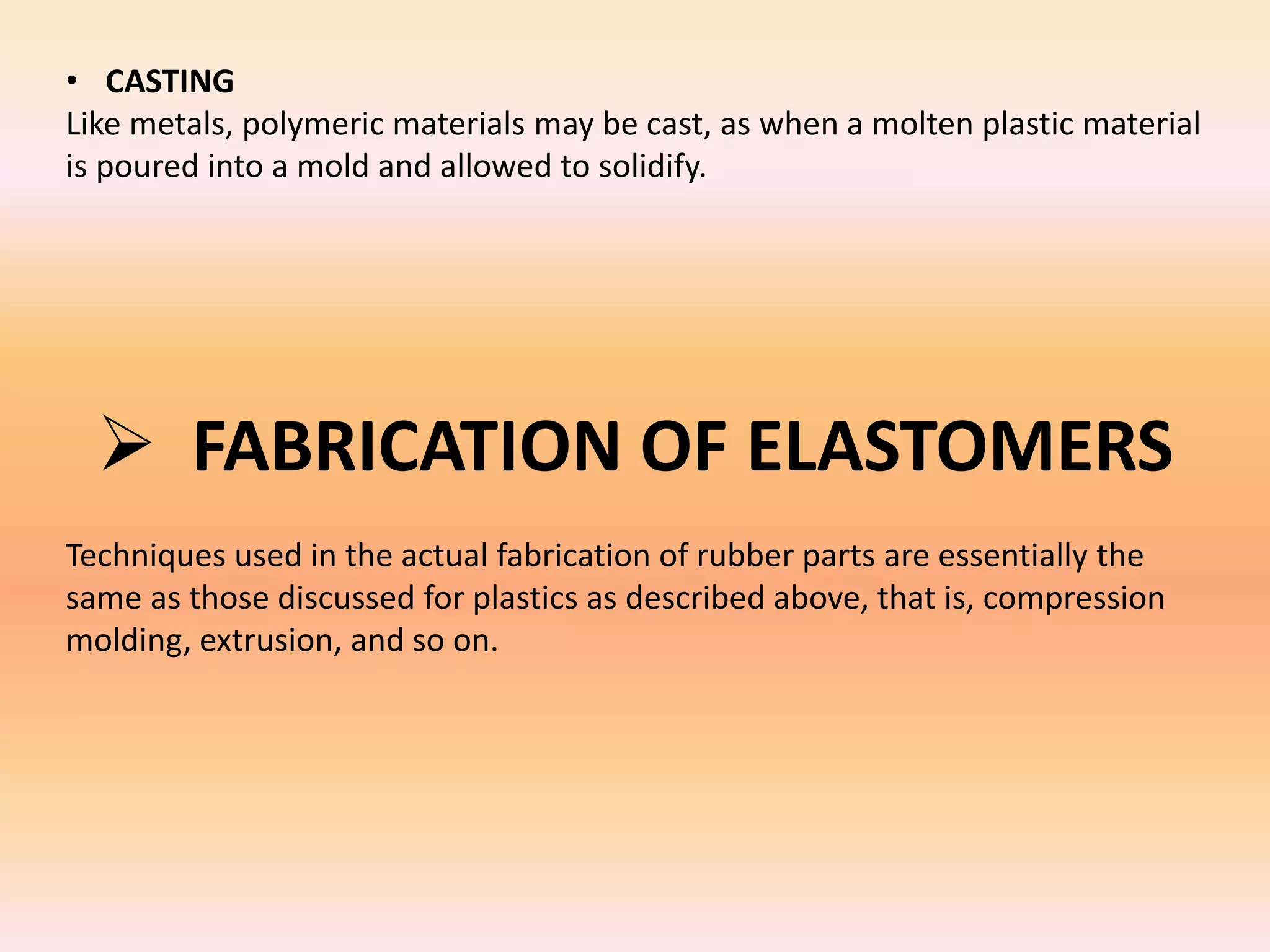 • CASTING
Like metals, polymeric materials may be cast, as when a molten plastic material is poured into a mold and allowed to solidify.

➢ FABRICATION OF ELASTOMERS

Techniques used in the actual fabrication of rubber parts are essentially the same as those discussed for plastics as described above, that is, compression molding, extrusion, and so on.